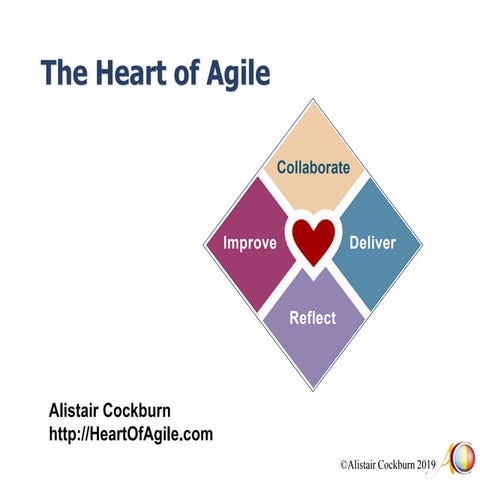 The Heart of Agile

Collaborate

Improve

Deliver

Reflect

Alistair Cockburn
http://HeartOfAgile.com

©Alistair Cockburn 2019